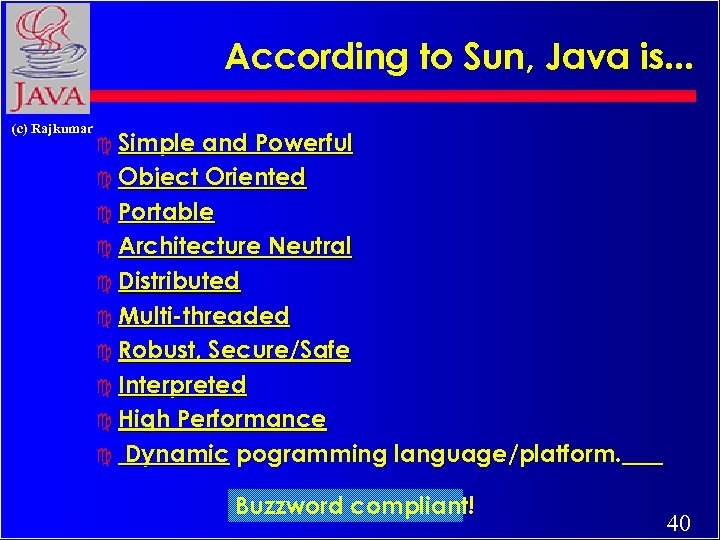 JAVA

(c) Rajkumar

According to Sun, Java is...

Simple and Powerful
Object Oriented
Portable
Architecture Neutral
Distributed
Multi-threaded
Robust, Secure/Safe
Interpreted
High Performance
Dynamic pogramming language/platform.

Buzzword compliant!

40